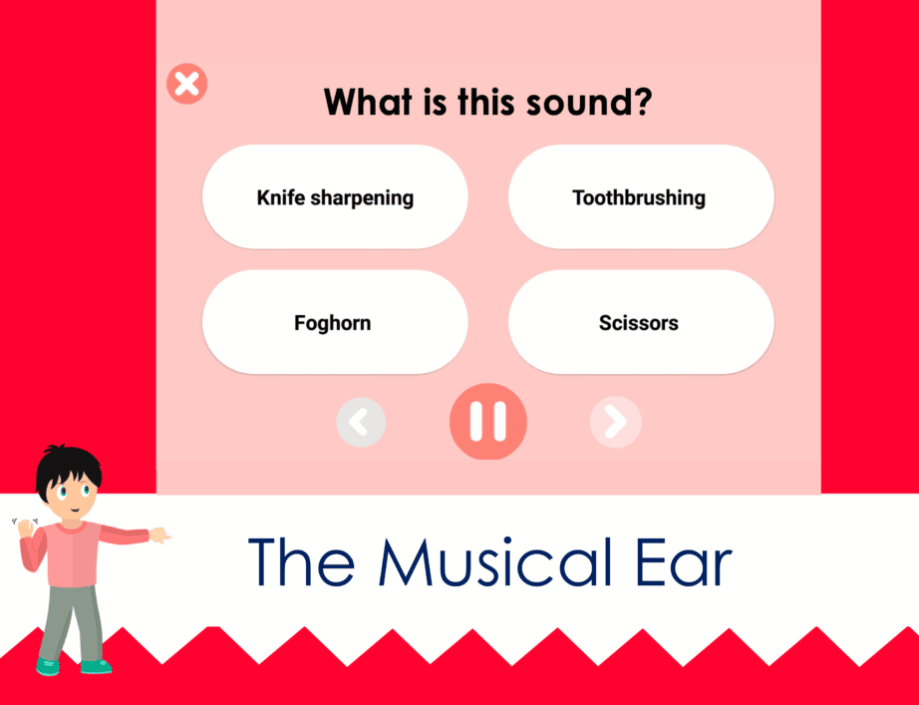 What is this sound?

Knife sharpening

Toothbrushing

Foghorn

Scissors

The Musical Ear